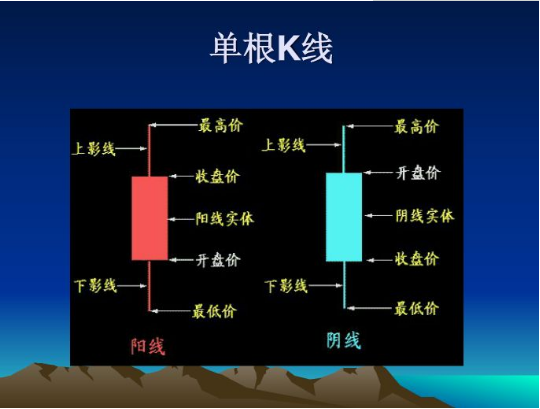 单根K线

最高价
上影线
收盘价
阳线实体
开盘价
下影线
最低价
阳线

最高价
上影线
开盘价
阴线实体
收盘价
下影线
最低价
阴线